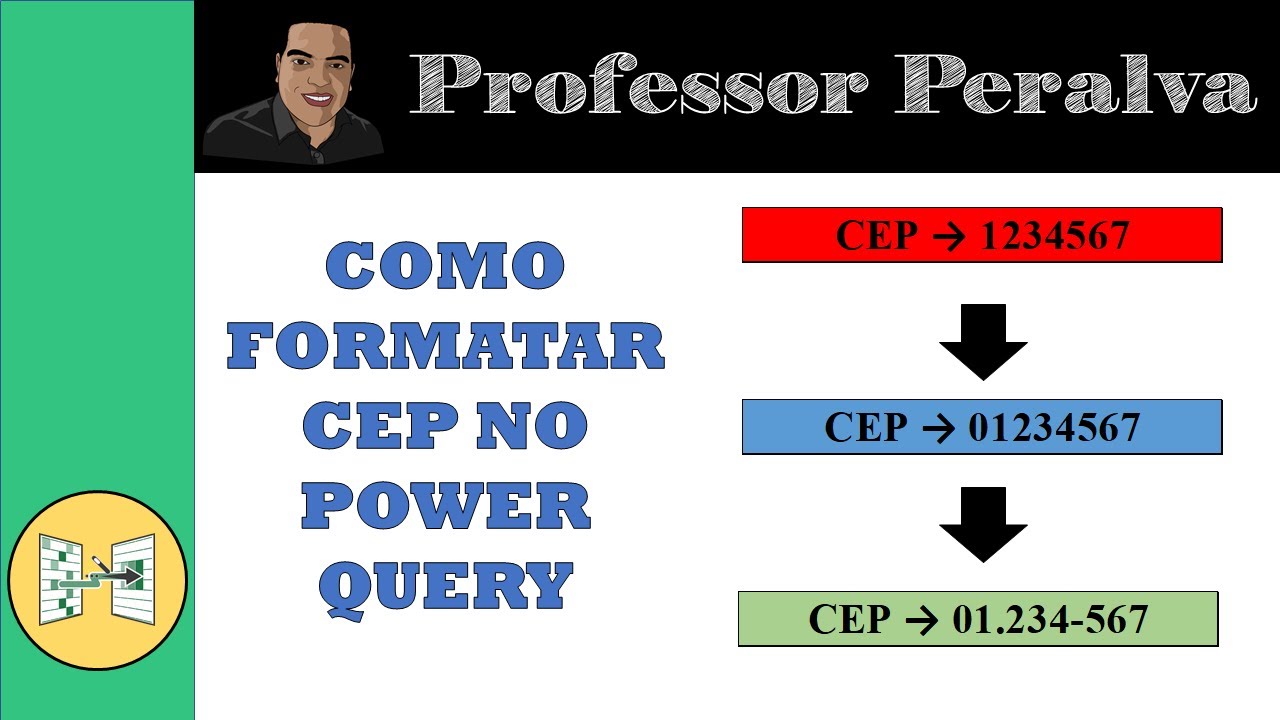 Professor Peralva

COMO FORMATAR CEP NO POWER QUERY

CEP → 1234567

CEP → 01234567

CEP → 01.234-567